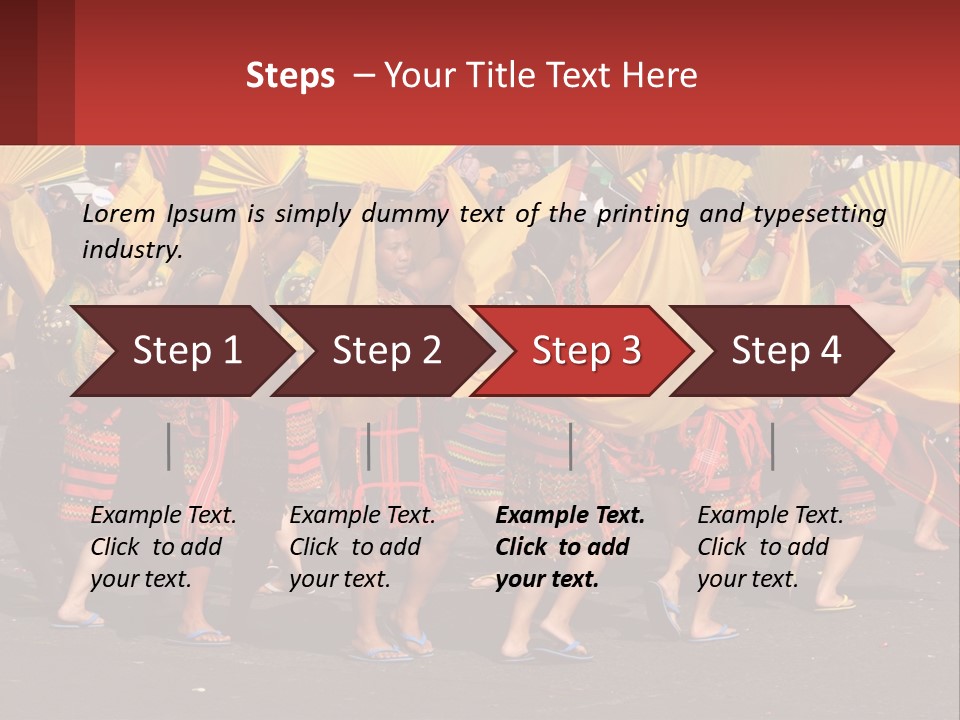 Steps – Your Title Text Here

Lorem Ipsum is simply dummy text of the printing and typesetting industry.

Step 1

Step 2

Step 3

Step 4

Example Text. Click to add your text.

Example Text. Click to add your text.

Example Text. Click to add your text.

Example Text. Click to add your text.